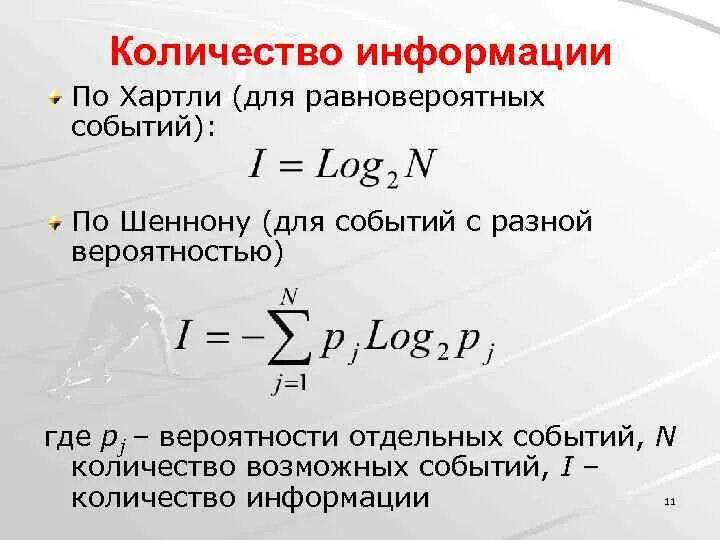 Количество информации

По Хартли (для равновероятных событий):

$I = Log_2 N$

По Шеннону (для событий с разной вероятностью)

$I = -\sum_{j=1}^{N} p_j Log_2 p_j$

где $p_j$ – вероятности отдельных событий, $N$ количество возможных событий, $I$ – количество информации

11